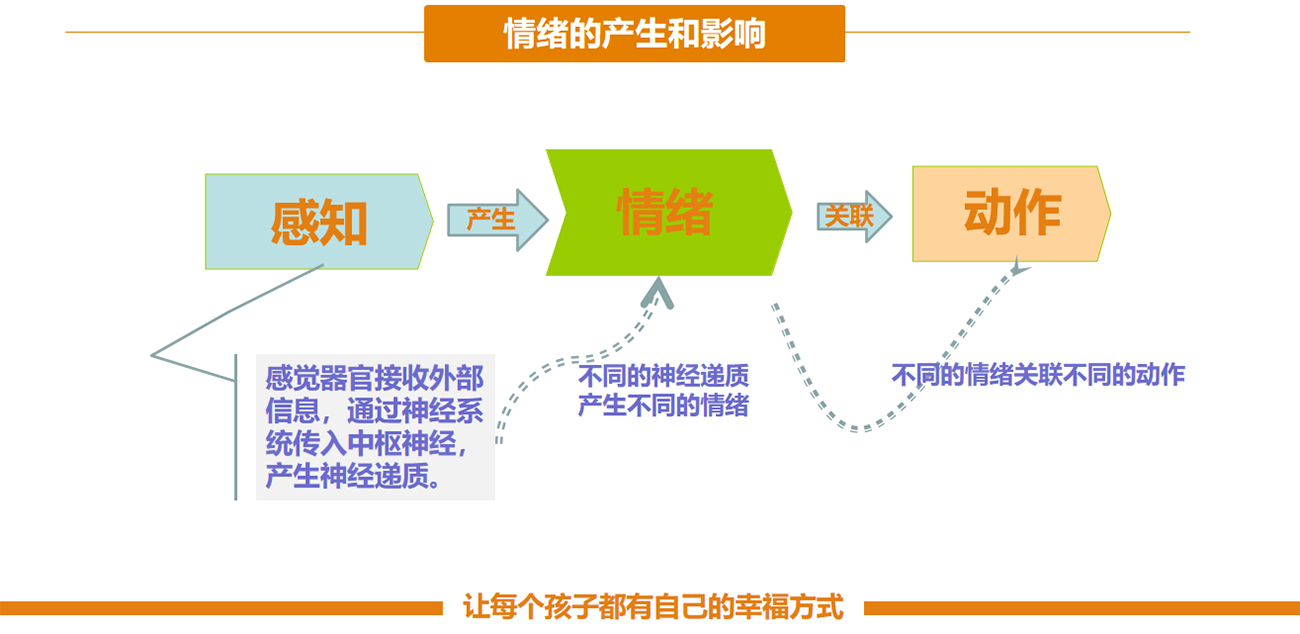 情绪的产生和影响

感知

产生

情绪

关联

动作

感觉器官接收外部信息，通过神经系统传入中枢神经，产生神经递质。

不同的神经递质产生不同的情绪

不同的情绪关联不同的动作

让每个孩子都有自己的幸福方式